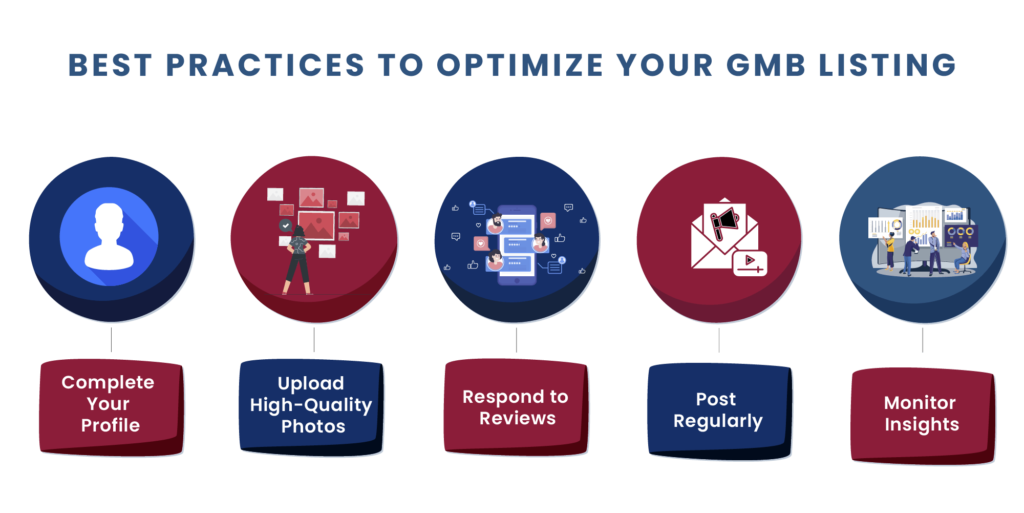 BEST PRACTICES TO OPTIMIZE YOUR GMB LISTING

Complete Your Profile

Upload High-Quality Photos

Respond to Reviews

Post Regularly

Monitor Insights